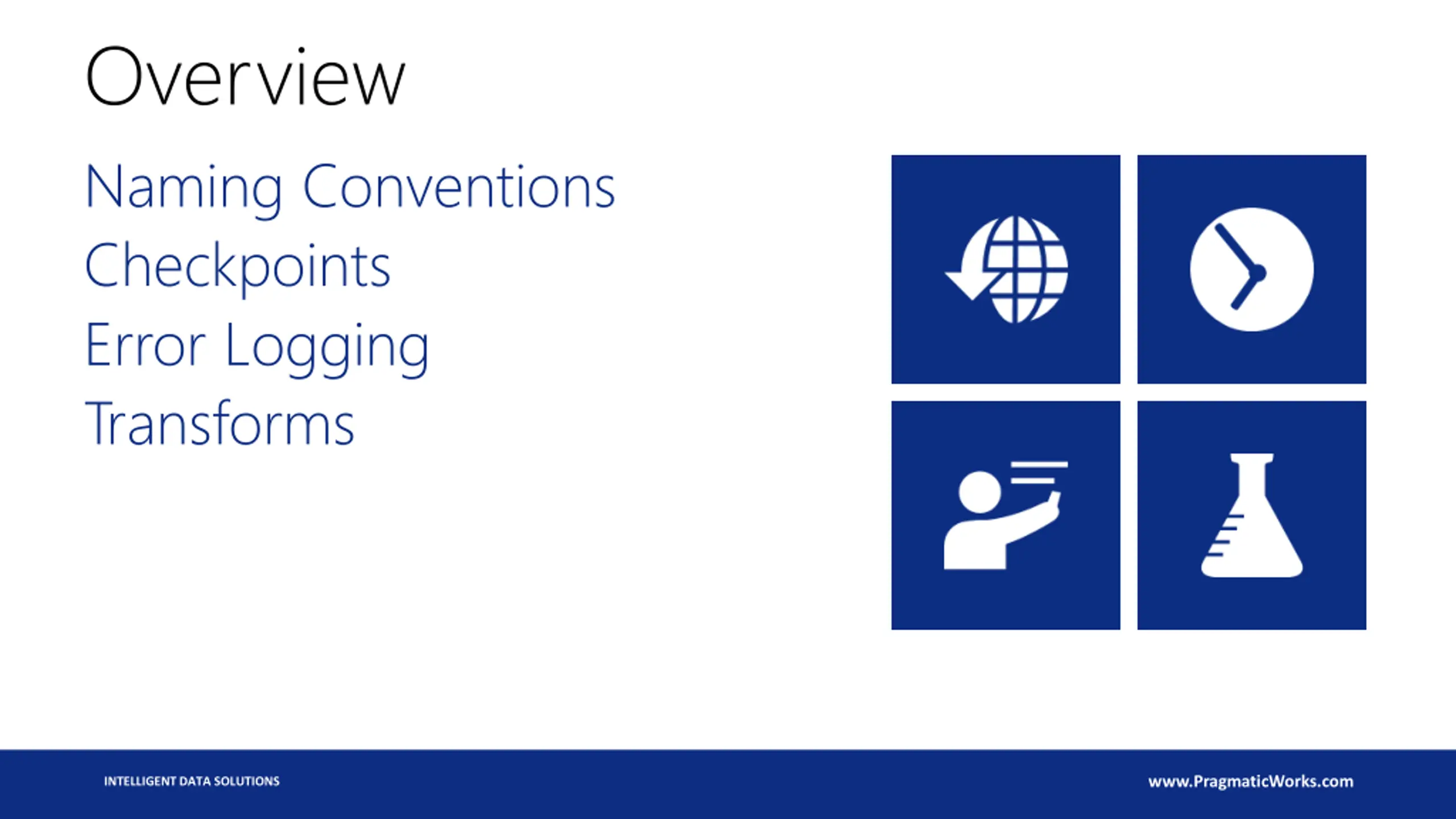 Overview

Naming Conventions
Checkpoints
Error Logging
Transforms

INTELLIGENT DATA SOLUTIONS

www.PragmaticWorks.com